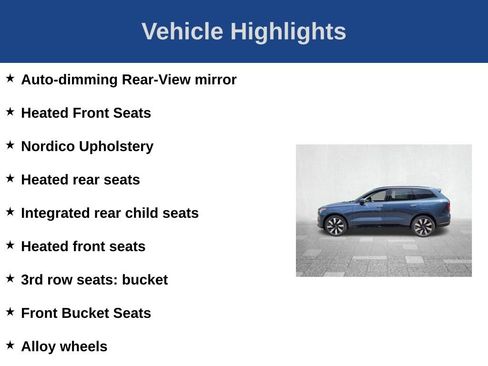 Vehicle Highlights

★ Auto-dimming Rear-View mirror

★ Heated Front Seats

★ Nordico Upholstery

★ Heated rear seats

★ Integrated rear child seats

★ Heated front seats

★ 3rd row seats: bucket

★ Front Bucket Seats

★ Alloy wheels